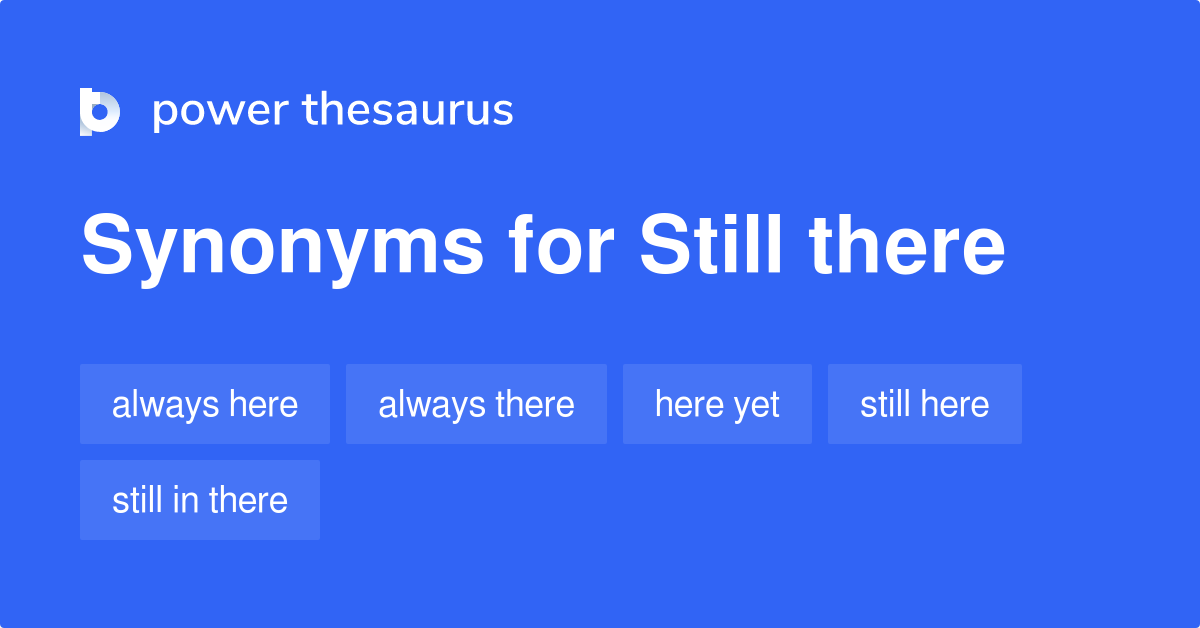 power thesaurus

Synonyms for Still there

always here

always there

here yet

still here

still in there